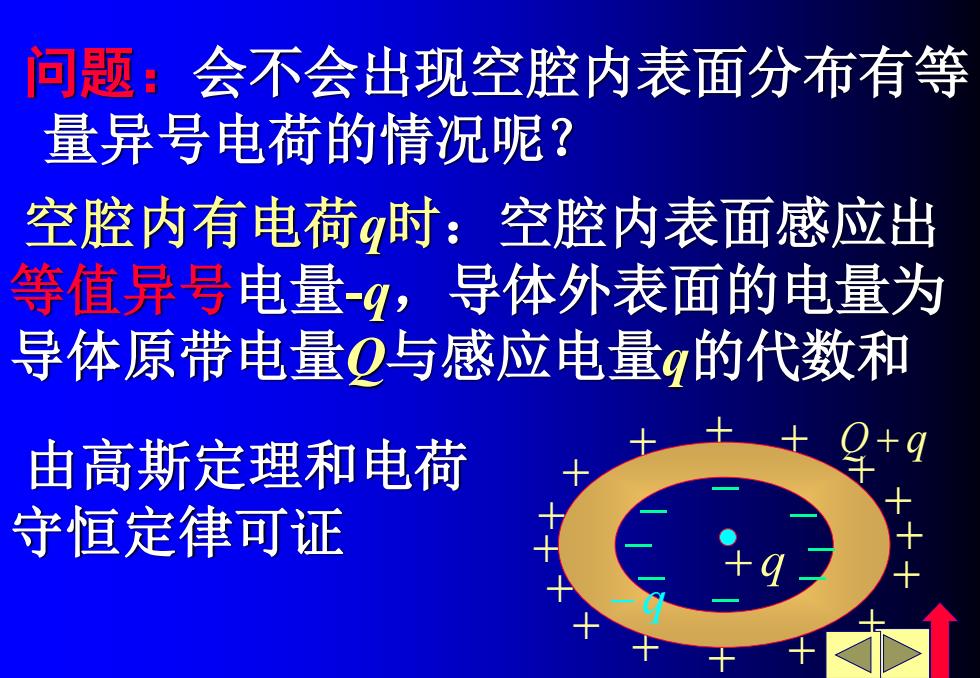 问题：会不会出现空腔内表面分布有等量异号电荷的情况呢？

空腔内有电荷$q$时：空腔内表面感应出等值异号电量$-q$，导体外表面的电量为导体原带电量$Q$与感应电量$q$的代数和

由高斯定理和电荷守恒定律可证

$Q+q$

$+q$

$-q$